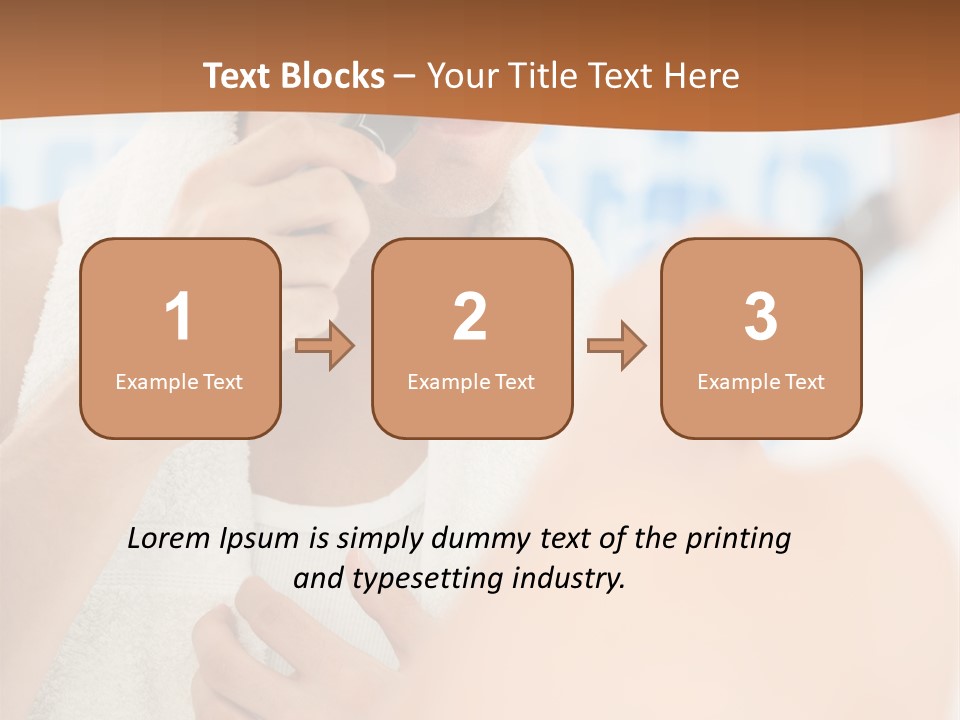 Text Blocks – Your Title Text Here

1
Example Text

2
Example Text

3
Example Text

Lorem Ipsum is simply dummy text of the printing and typesetting industry.